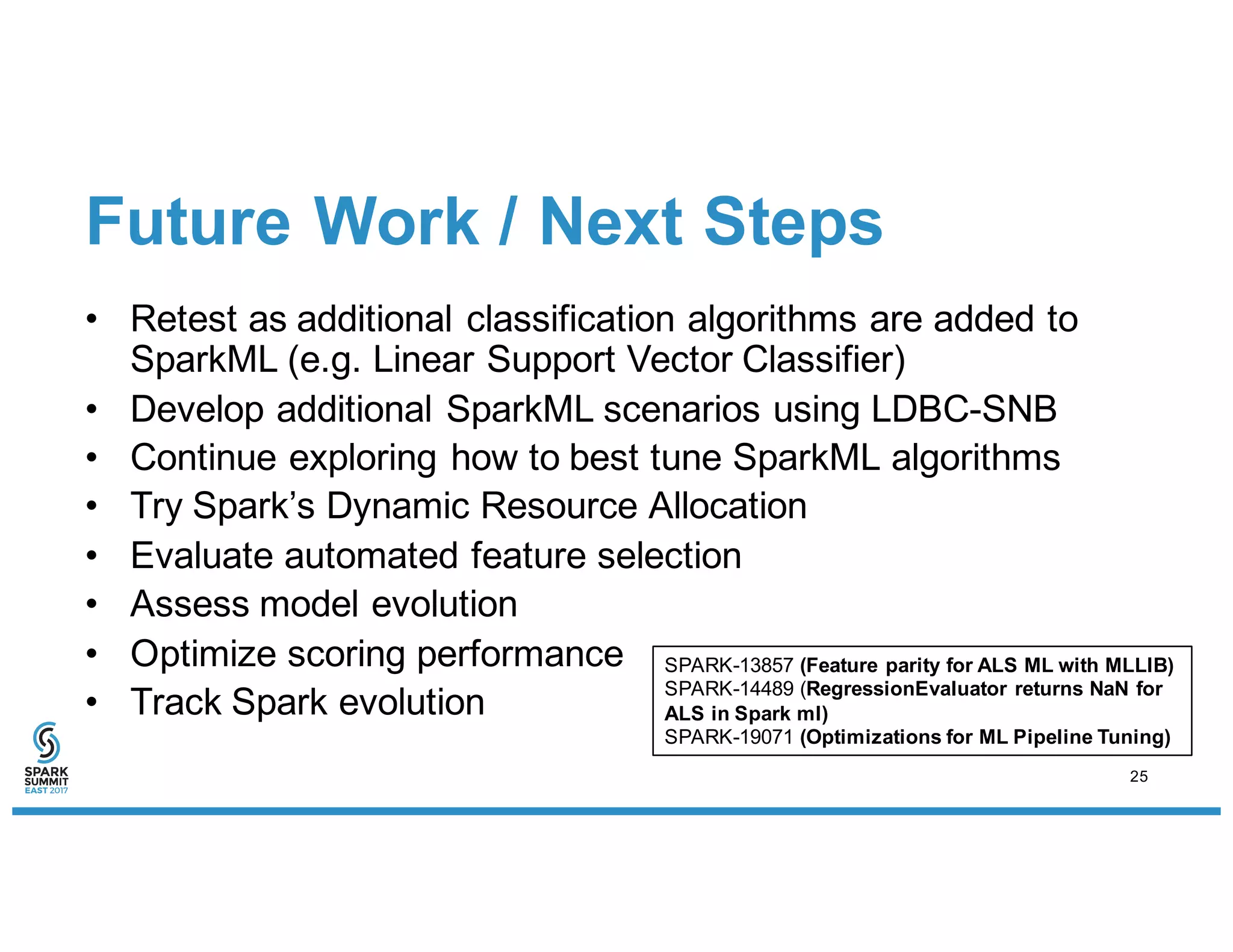 Future Work / Next Steps

• Retest as additional classification algorithms are added to SparkML (e.g. Linear Support Vector Classifier)
• Develop additional SparkML scenarios using LDBC-SNB
• Continue exploring how to best tune SparkML algorithms
• Try Spark's Dynamic Resource Allocation
• Evaluate automated feature selection
• Assess model evolution
• Optimize scoring performance
• Track Spark evolution

SPARK-13857 (Feature parity for ALS ML with MLLIB)
SPARK-14489 (RegressionEvaluator returns NaN for ALS in Spark ml)
SPARK-19071 (Optimizations for ML Pipeline Tuning)

SPARK SUMMIT EAST 2017

25